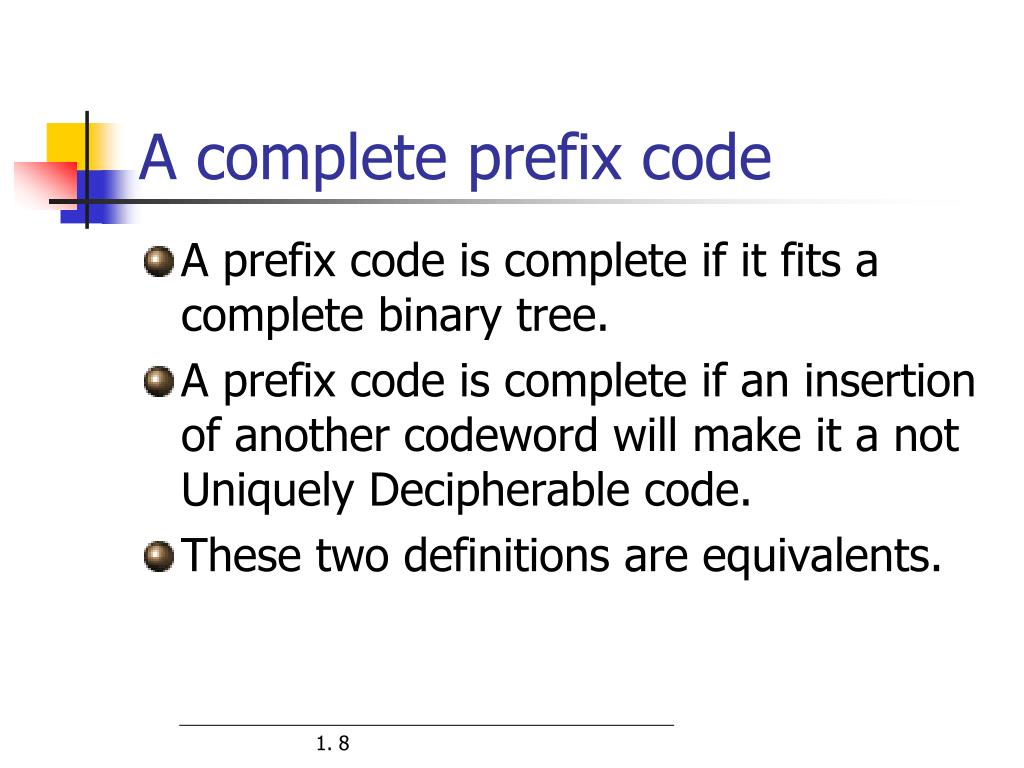 A complete prefix code

A prefix code is complete if it fits a complete binary tree.

A prefix code is complete if an insertion of another codeword will make it a not Uniquely Decipherable code.

These two definitions are equivalents.

1. 8